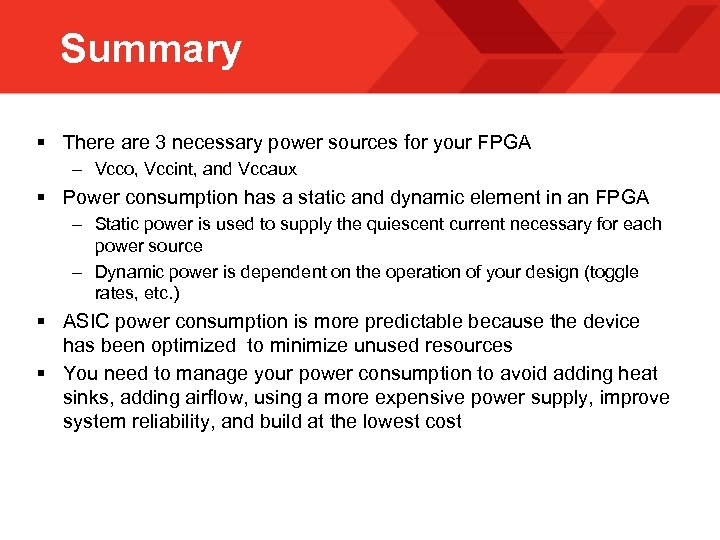 Summary

▪ There are 3 necessary power sources for your FPGA
– Vcco, Vccint, and Vccaux

▪ Power consumption has a static and dynamic element in an FPGA
– Static power is used to supply the quiescent current necessary for each power source
– Dynamic power is dependent on the operation of your design (toggle rates, etc.)

▪ ASIC power consumption is more predictable because the device has been optimized to minimize unused resources

▪ You need to manage your power consumption to avoid adding heat sinks, adding airflow, using a more expensive power supply, improve system reliability, and build at the lowest cost